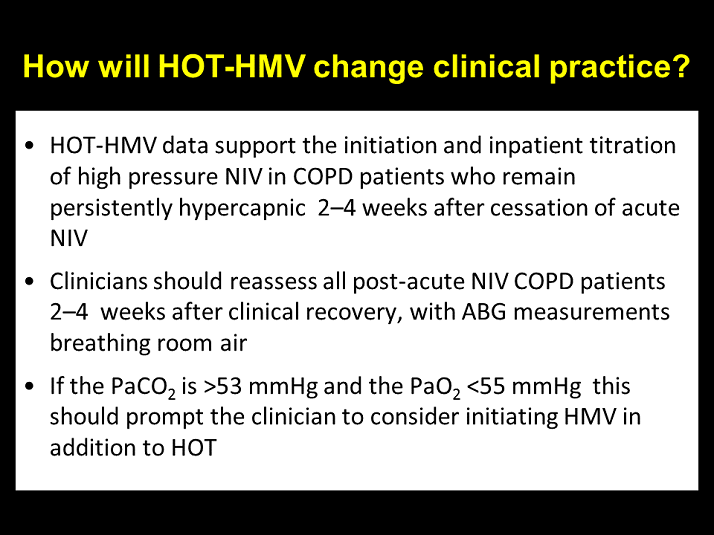 How will HOT-HMV change clinical practice?

• HOT-HMV data support the initiation and inpatient titration of high pressure NIV in COPD patients who remain persistently hypercapnic 2–4 weeks after cessation of acute NIV

• Clinicians should reassess all post-acute NIV COPD patients 2–4 weeks after clinical recovery, with ABG measurements breathing room air

• If the $PaCO_2$ is >53 mmHg and the $PaO_2$ <55 mmHg this should prompt the clinician to consider initiating HMV in addition to HOT